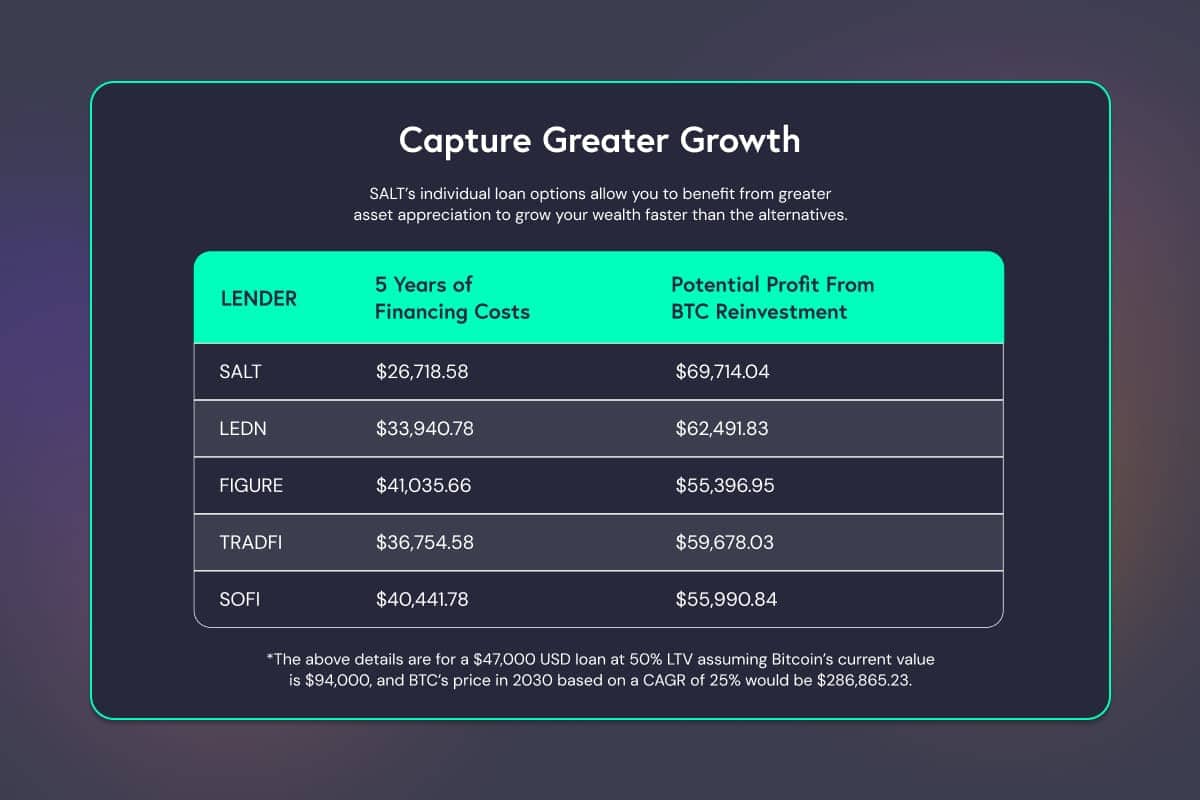 Capture Greater Growth

SALT's individual loan options allow you to benefit from greater asset appreciation to grow your wealth faster than the alternatives.

| LENDER | 5 Years of Financing Costs | Potential Profit From BTC Reinvestment |
|---|---|---|
| SALT | \$26,718.58 | \$69,714.04 |
| LEDN | \$33,940.78 | \$62,491.83 |
| FIGURE | \$41,035.66 | \$55,396.95 |
| TRADFI | \$36,754.58 | \$59,678.03 |
| SOFI | \$40,441.78 | \$55,990.84 |

*The above details are for a \$47,000 USD loan at 50% LTV assuming Bitcoin's current value is \$94,000, and BTC's price in 2030 based on a CAGR of 25% would be \$286,865.23.